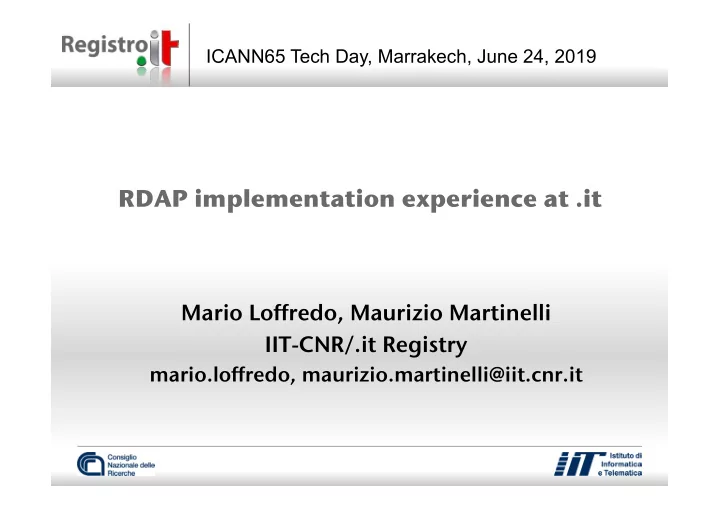 Registro.it

ICANN65 Tech Day, Marrakech, June 24, 2019

RDAP implementation experience at .it

Mario Loffredo, Maurizio Martinelli
IIT-CNR/.it Registry
mario.loffredo, maurizio.martinelli@iit.cnr.it

Consiglio Nazionale delle Ricerche

IIT Istituto di Informatica e Telematica